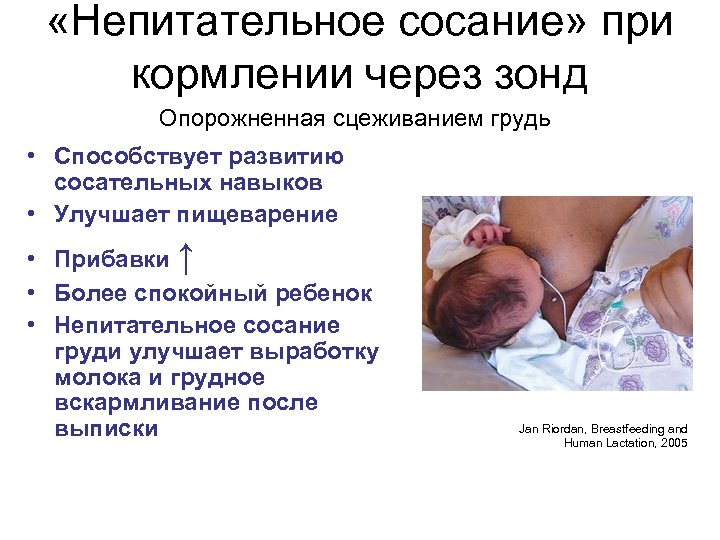 «Непитательное сосание» при кормлении через зонд

Опорожненная сцеживанием грудь

• Способствует развитию сосательных навыков
• Улучшает пищеварение
• Прибавки ↑
• Более спокойный ребенок
• Непитательное сосание груди улучшает выработку молока и грудное вскармливание после выписки

Jan Riordan, Breastfeeding and Human Lactation, 2005